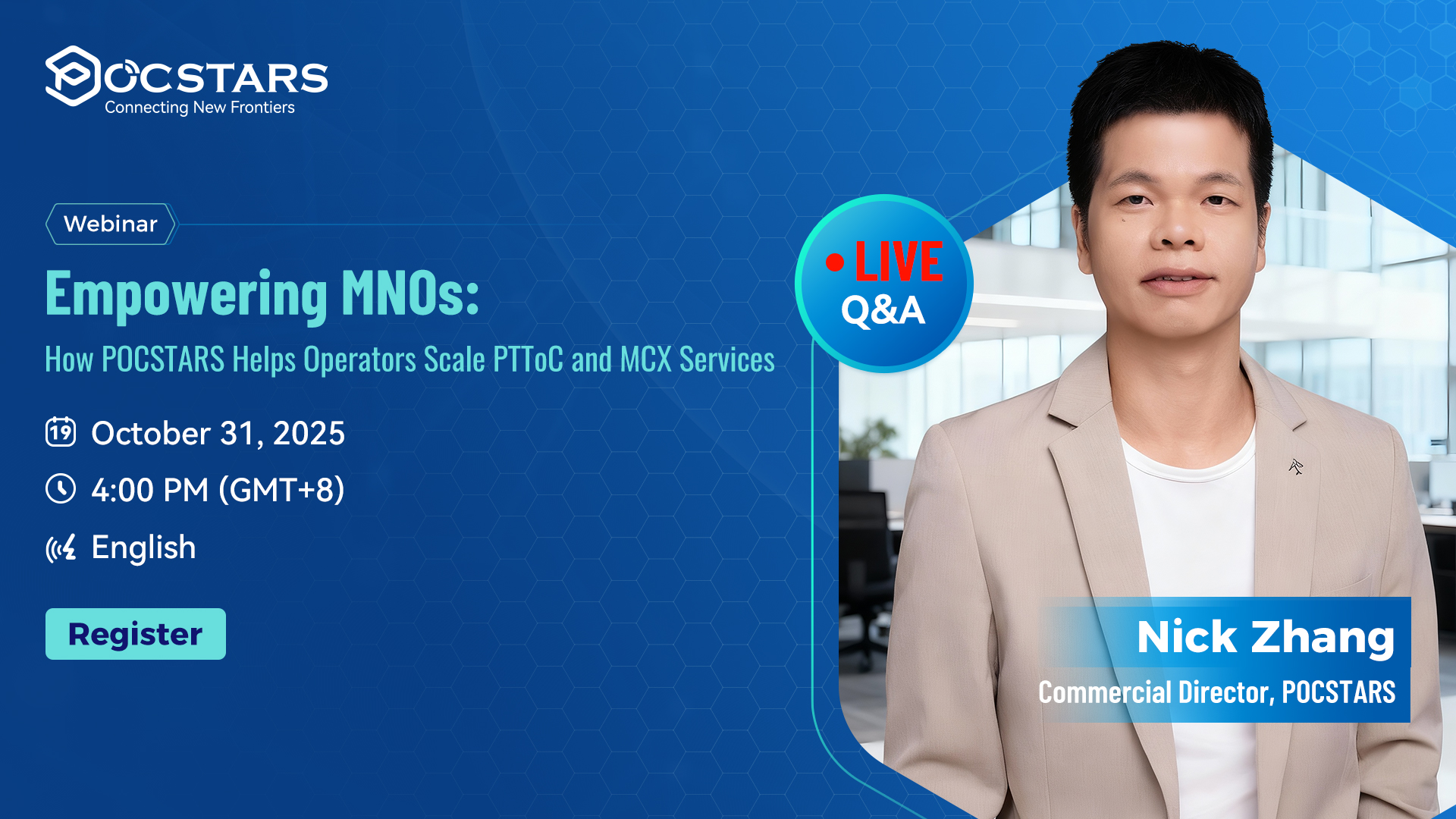 POCSTARS
Connecting New Frontiers

Webinar

Empowering MNOs:

How POCSTARS Helps Operators Scale PTToC and MCX Services

19 October 31, 2025

4:00 PM (GMT+8)

English

Register

LIVE
Q&A

Nick Zhang
Commercial Director, POCSTARS